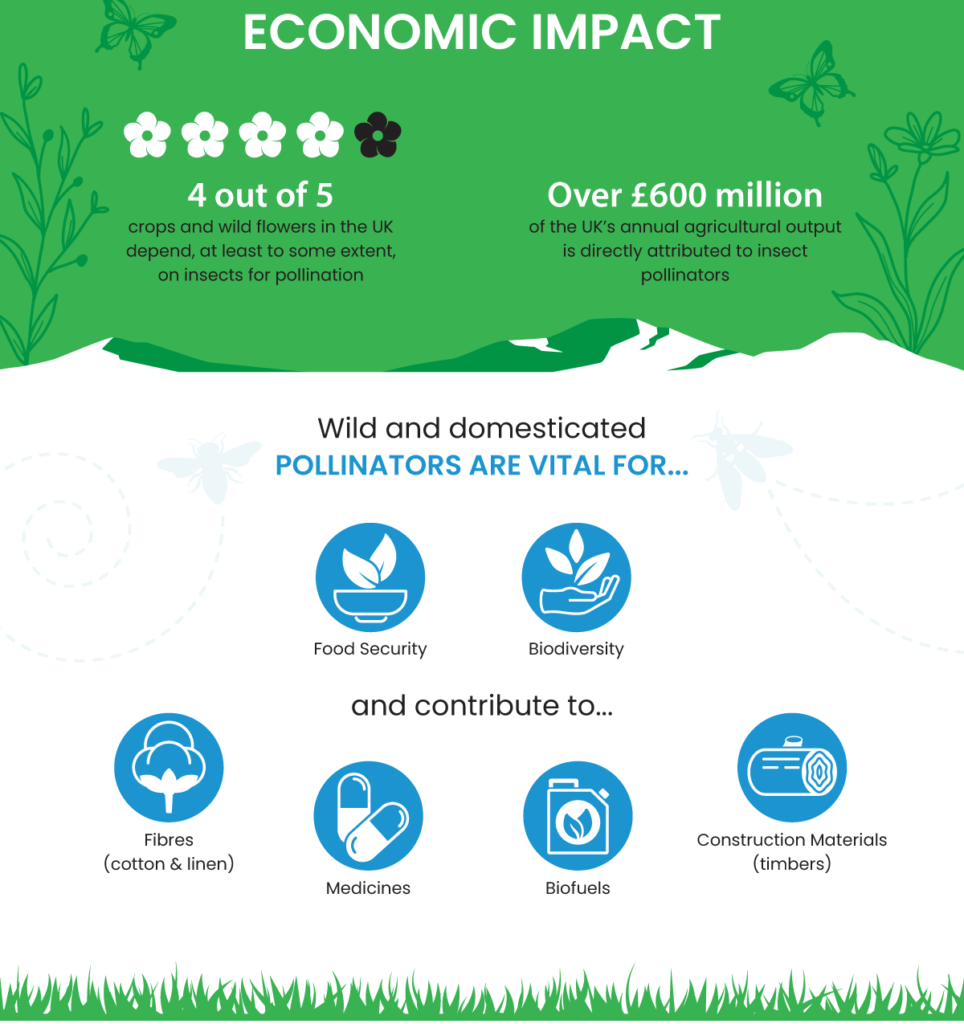 ECONOMIC IMPACT

4 out of 5
crops and wild flowers in the UK depend, at least to some extent, on insects for pollination

Over £600 million
of the UK's annual agricultural output is directly attributed to insect pollinators

Wild and domesticated
POLLINATORS ARE VITAL FOR...

Food Security

Biodiversity

and contribute to...

Fibres
(cotton & linen)

Medicines

Biofuels

Construction Materials
(timbers)